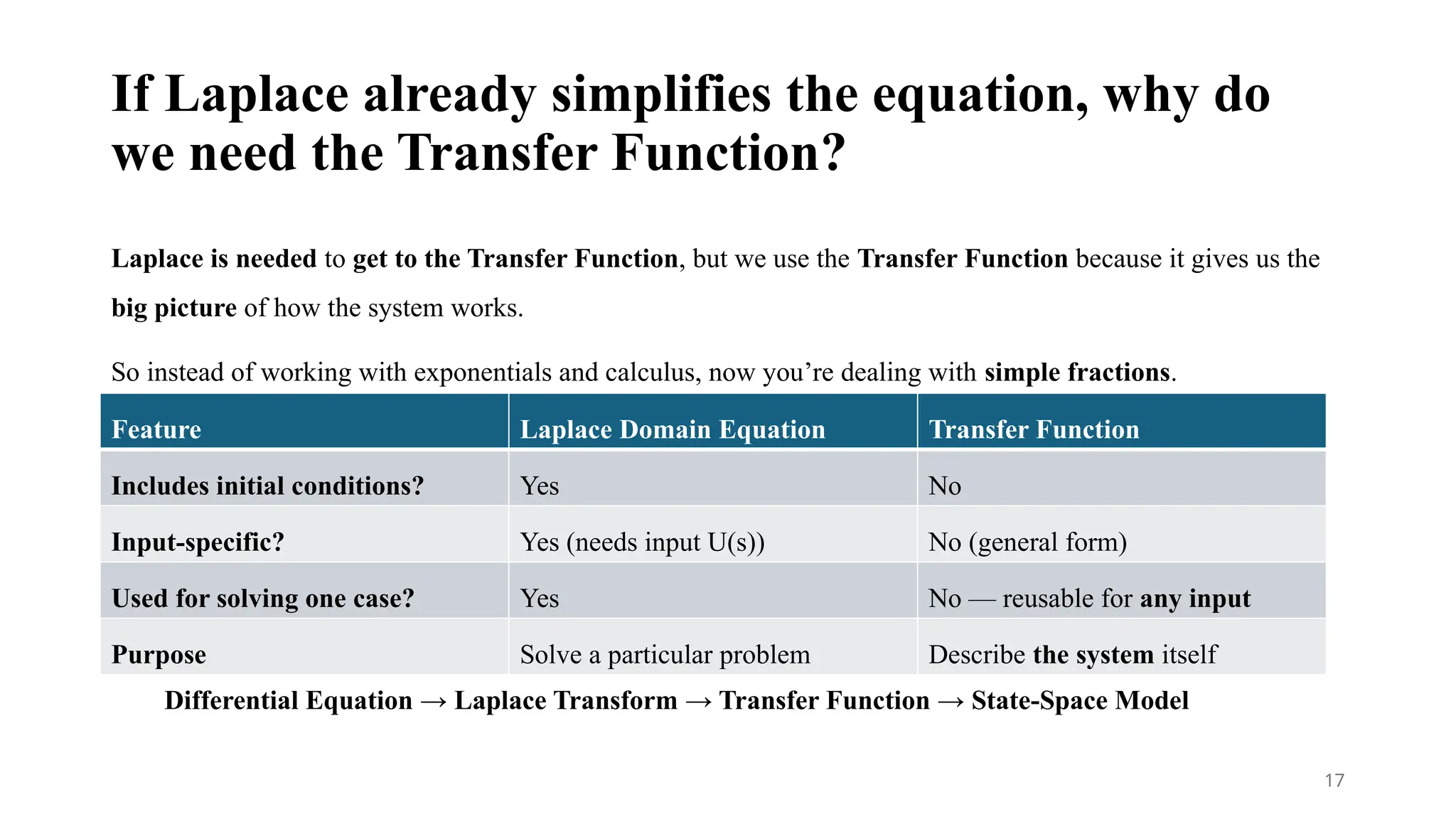 If Laplace already simplifies the equation, why do we need the Transfer Function?

Laplace is needed to get to the Transfer Function, but we use the Transfer Function because it gives us the big picture of how the system works.

So instead of working with exponentials and calculus, now you're dealing with simple fractions.

| Feature | Laplace Domain Equation | Transfer Function |
|---|---|---|
| Includes initial conditions? | Yes | No |
| Input-specific? | Yes (needs input U(s)) | No (general form) |
| Used for solving one case? | Yes | No — reusable for any input |
| Purpose | Solve a particular problem | Describe the system itself |

Differential Equation → Laplace Transform → Transfer Function → State-Space Model

17